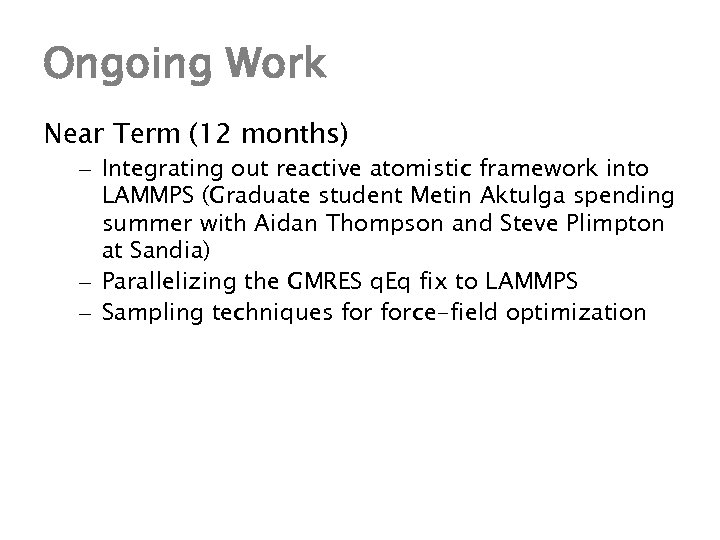 Ongoing Work

Near Term (12 months)

– Integrating out reactive atomistic framework into LAMMPS (Graduate student Metin Aktulga spending summer with Aidan Thompson and Steve Plimpton at Sandia)
– Parallelizing the GMRES qEq fix to LAMMPS
– Sampling techniques for force-field optimization